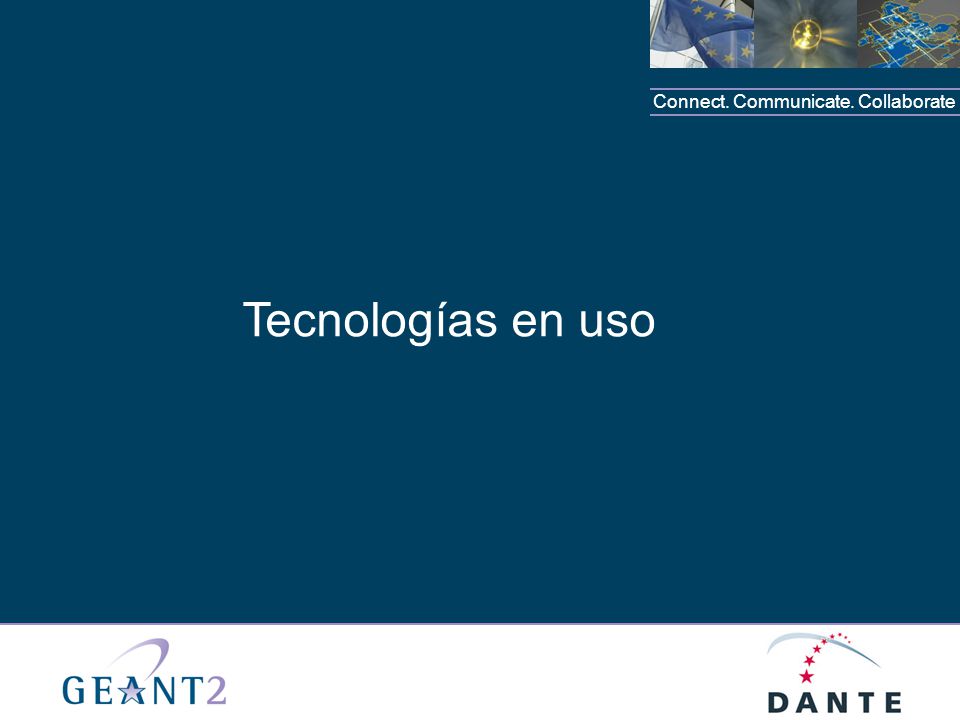 Connect. Communicate. Collaborate

Tecnologías en uso

GEANT2

DANTE